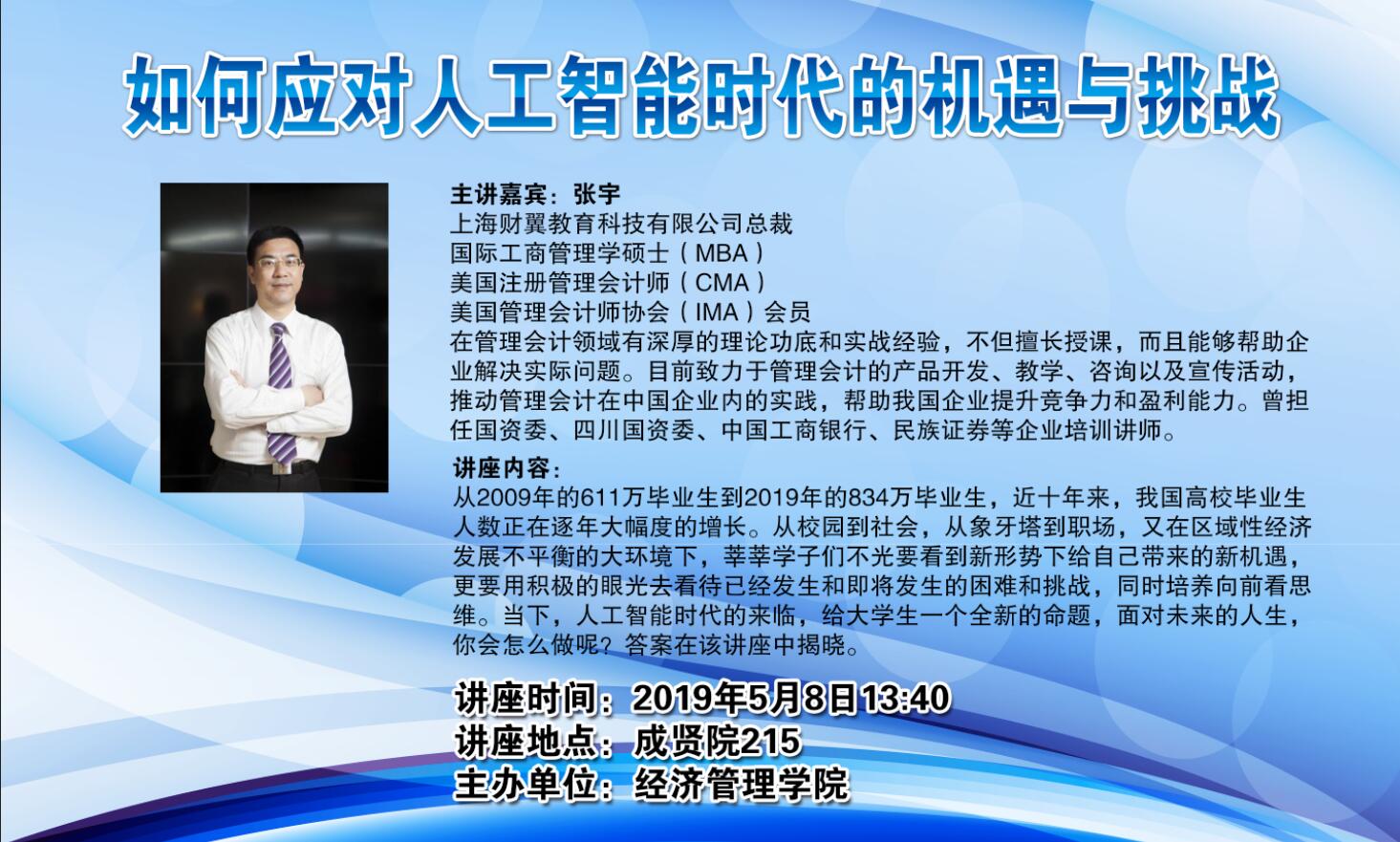 如何应对人工智能时代的机遇与挑战

主讲嘉宾：张宇
上海财翼教育科技有限公司总裁
国际工商管理学硕士（MBA）
美国注册管理会计师（CMA）
美国管理会计师协会（IMA）会员
在管理会计领域有深厚的理论功底和实战经验，不但擅长授课，而且能够帮助企业解决实际问题。目前致力于管理会计的产品开发、教学、咨询以及宣传活动，推动管理会计在中国企业内的实践，帮助我国企业提升竞争力和盈利能力。曾担任国资委、四川国资委、中国工商银行、民族证券等企业培训讲师。

讲座内容：
从2009年的611万毕业生到2019年的834万毕业生，近十年来，我国高校毕业生人数正在逐年大幅度的增长。从校园到社会，从象牙塔到职场，又在区域性经济发展不平衡的大环境下，莘莘学子们不光要看到新形势下给自己带来的新机遇，更要用积极的眼光去看待已经发生和即将发生的困难和挑战，同时培养向前看思维。当下，人工智能时代的来临，给大学生一个全新的命题，面对未来的人生，你会怎么做呢？答案在该讲座中揭晓。

讲座时间：2019年5月8日13:40
讲座地点：成贤院215
主办单位：经济管理学院